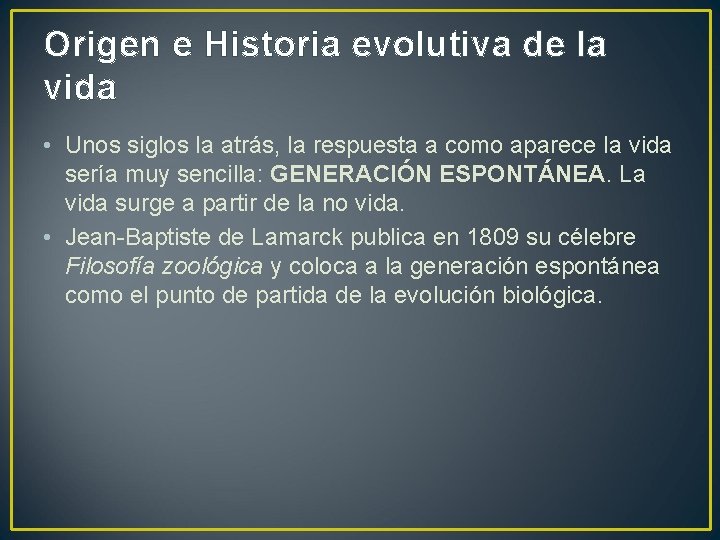 Origen e Historia evolutiva de la vida

• Unos siglos la atrás, la respuesta a como aparece la vida sería muy sencilla: GENERACIÓN ESPONTÁNEA. La vida surge a partir de la no vida.
• Jean-Baptiste de Lamarck publica en 1809 su célebre Filosofía zoológica y coloca a la generación espontánea como el punto de partida de la evolución biológica.